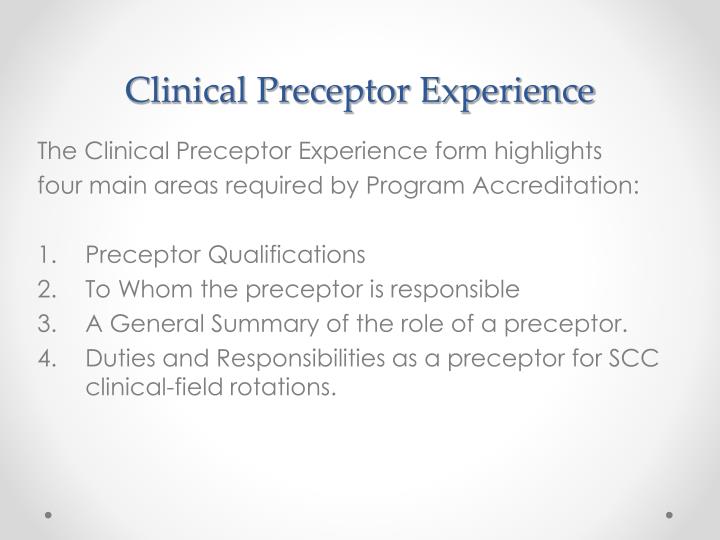 Clinical Preceptor Experience

The Clinical Preceptor Experience form highlights four main areas required by Program Accreditation:

1. Preceptor Qualifications
2. To Whom the preceptor is responsible
3. A General Summary of the role of a preceptor.
4. Duties and Responsibilities as a preceptor for SCC clinical-field rotations.